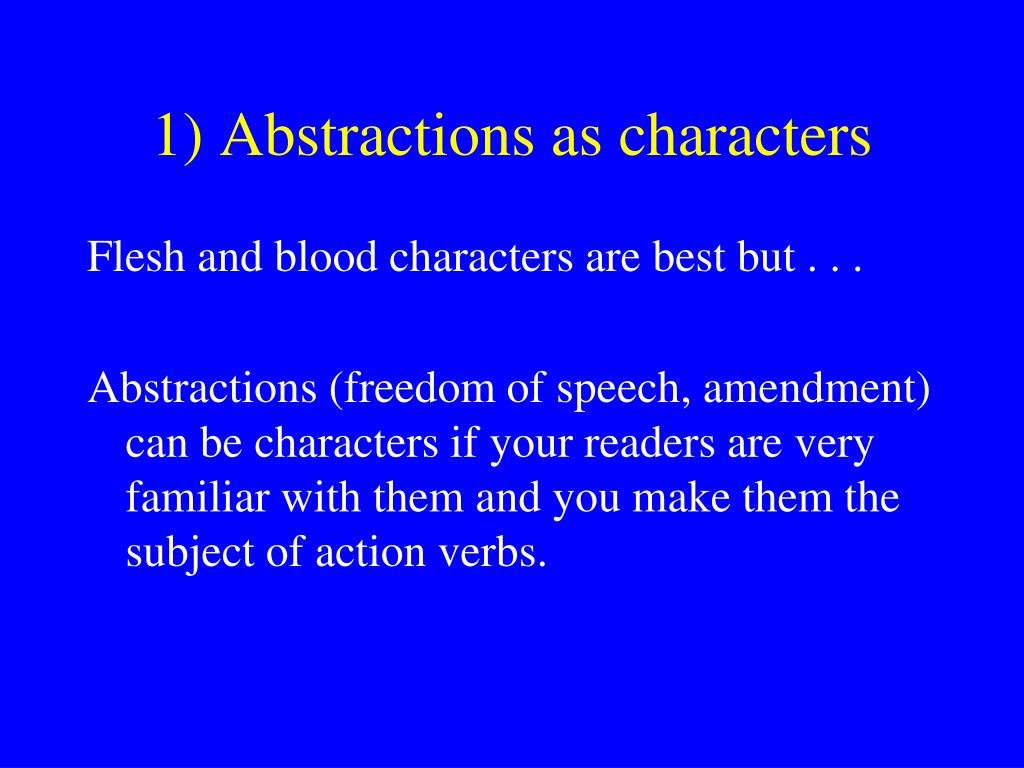 1) Abstractions as characters

Flesh and blood characters are best but . . .

Abstractions (freedom of speech, amendment) can be characters if your readers are very familiar with them and you make them the subject of action verbs.